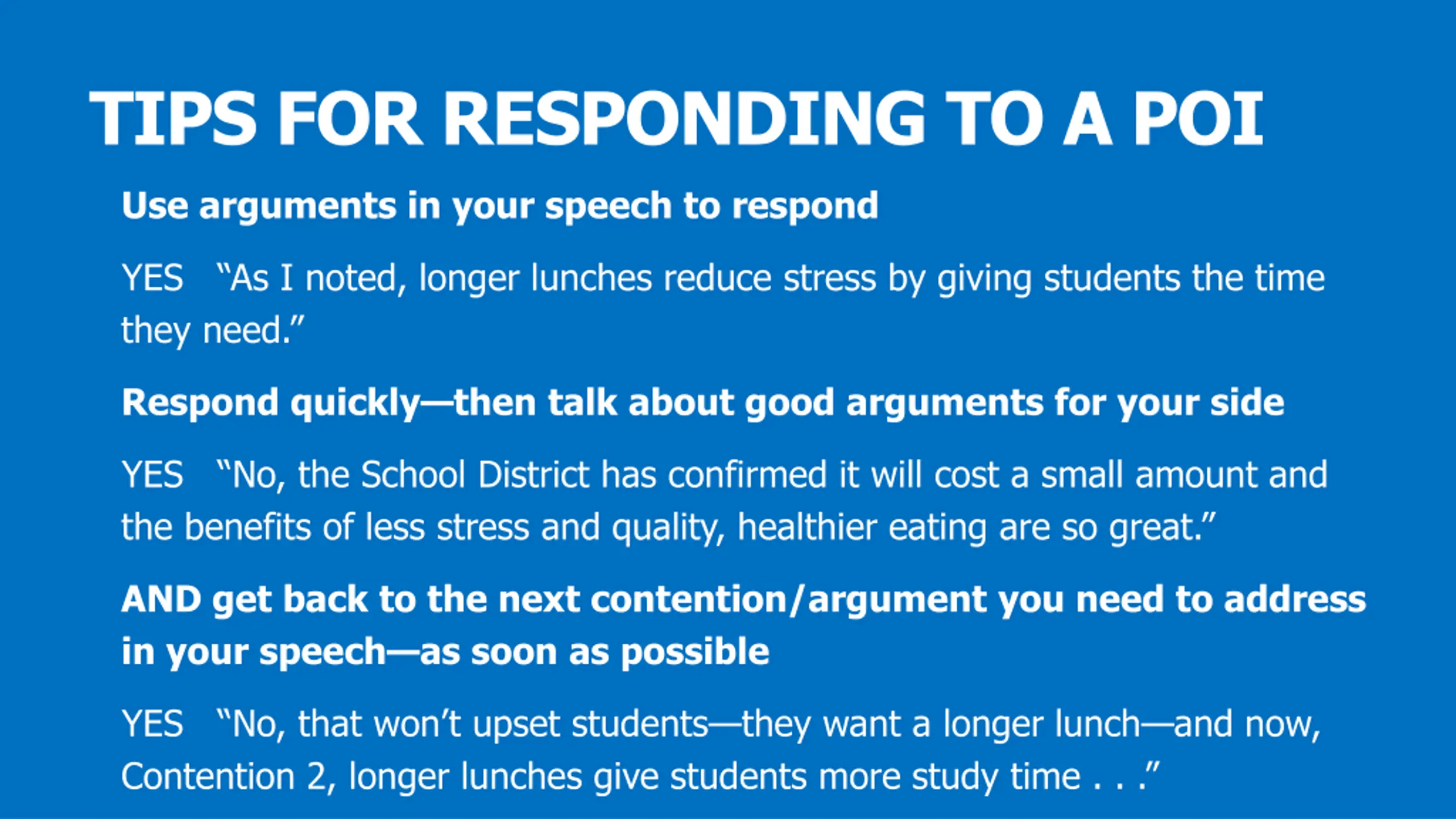 TIPS FOR RESPONDING TO A POI

Use arguments in your speech to respond

YES “As I noted, longer lunches reduce stress by giving students the time they need.”

Respond quickly—then talk about good arguments for your side

YES “No, the School District has confirmed it will cost a small amount and the benefits of less stress and quality, healthier eating are so great.”

AND get back to the next contention/argument you need to address in your speech—as soon as possible

YES “No, that won’t upset students—they want a longer lunch—and now, Contention 2, longer lunches give students more study time . . .”